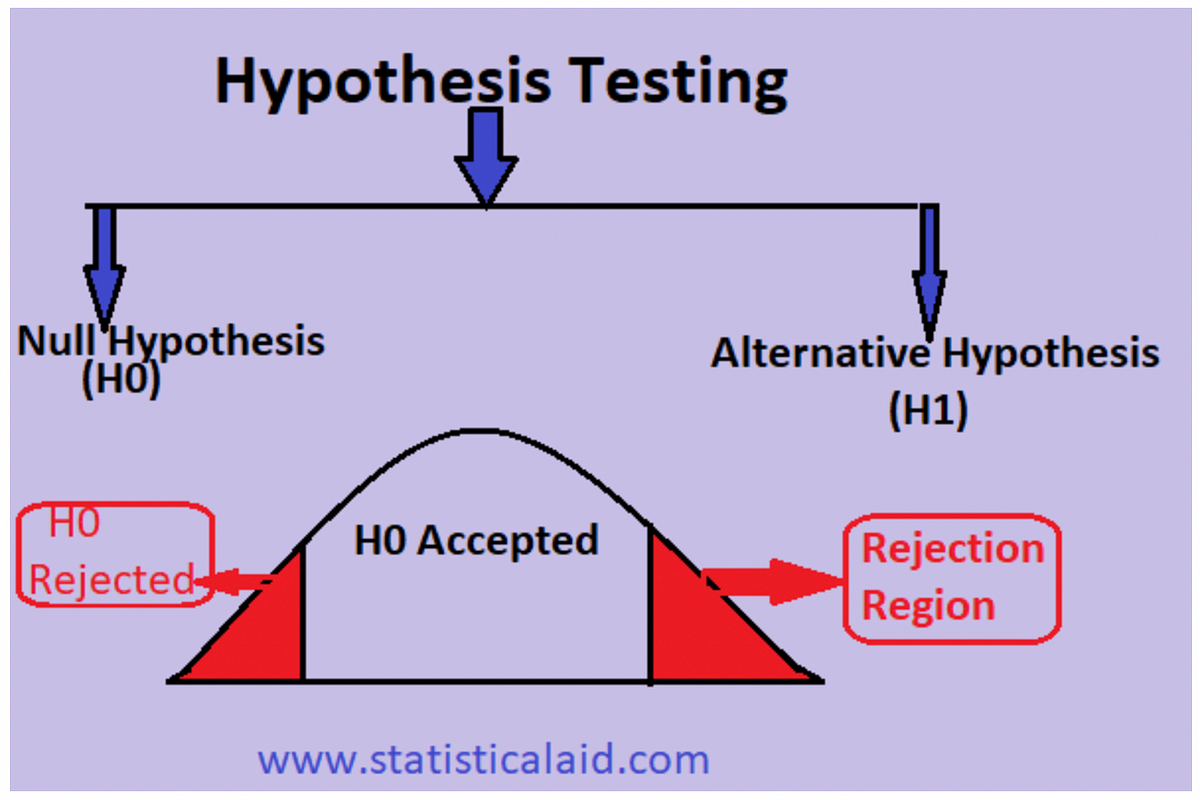 Hypothesis Testing

Null Hypothesis (H0)

Alternative Hypothesis (H1)

H0 Rejected

H0 Accepted

Rejection Region

www.statisticalaid.com